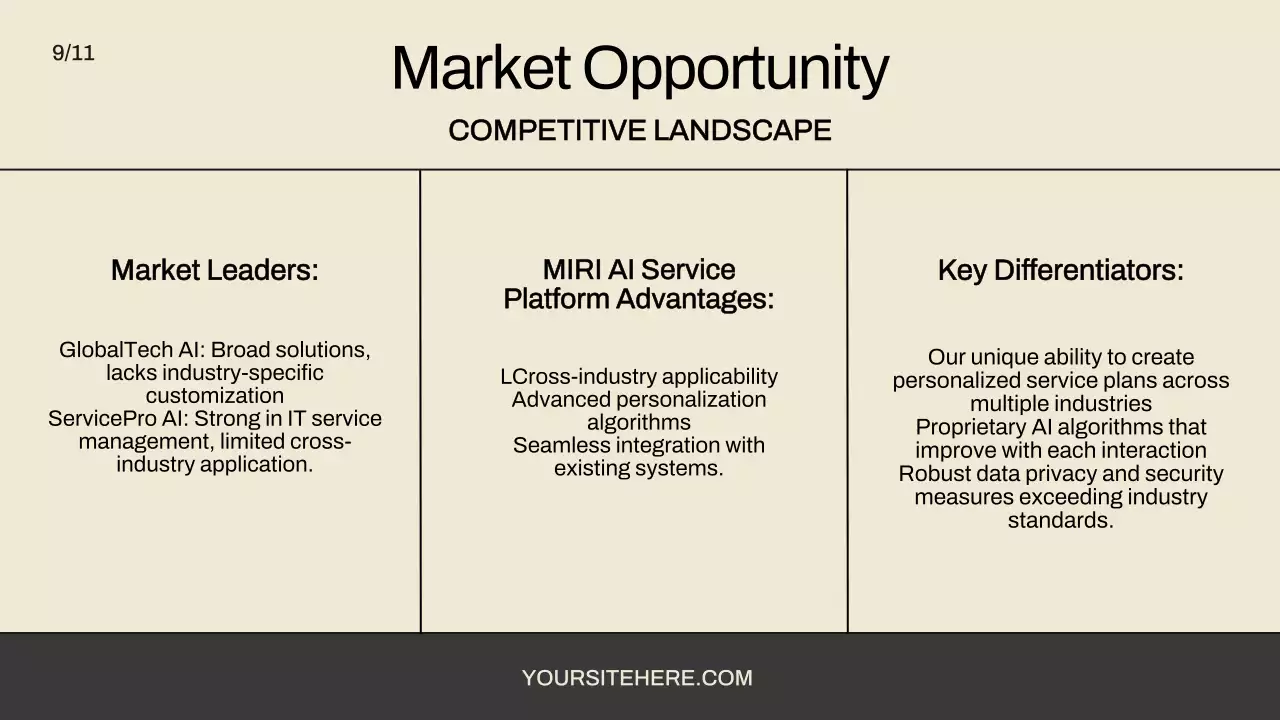 9/11

Market Opportunity

COMPETITIVE LANDSCAPE

Market Leaders:

GlobalTech AI: Broad solutions, lacks industry-specific customization
ServicePro AI: Strong in IT service management, limited cross-industry application.

MIRI AI Service Platform Advantages:

LCross-industry applicability
Advanced personalization algorithms
Seamless integration with existing systems.

Key Differentiators:

Our unique ability to create personalized service plans across multiple industries
Proprietary AI algorithms that improve with each interaction
Robust data privacy and security measures exceeding industry standards.

YOURSITEHERE.COM